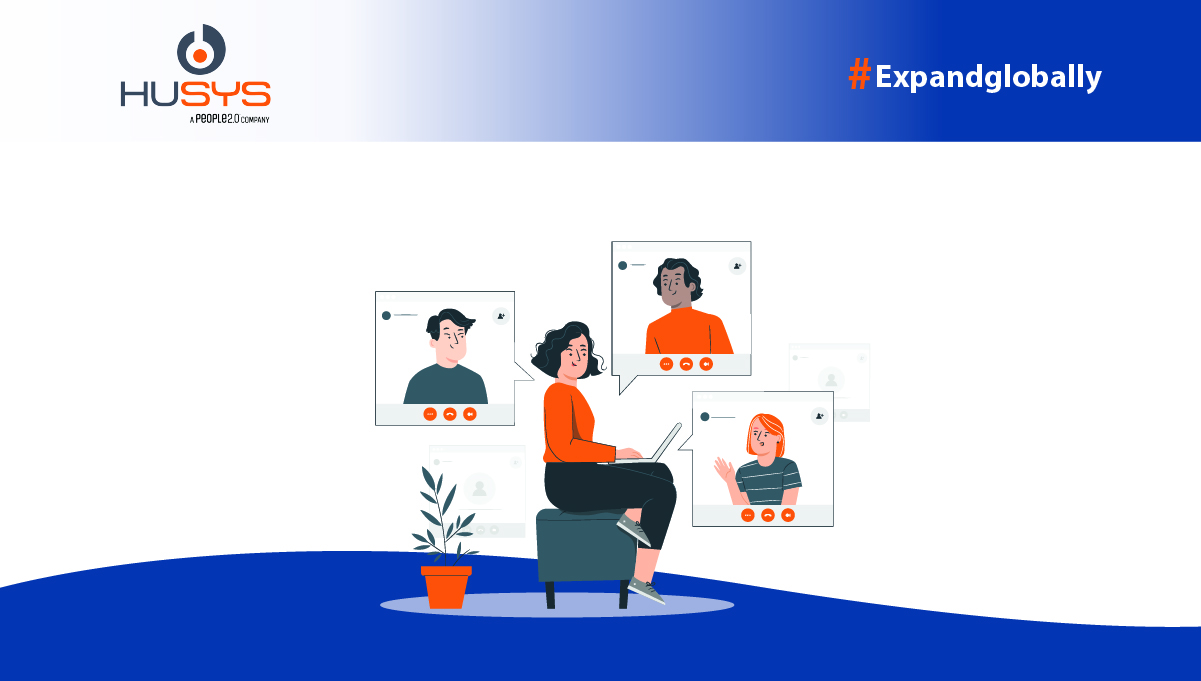 HUSYS
A PEOPLE2.0 COMPANY

#Expandglobally